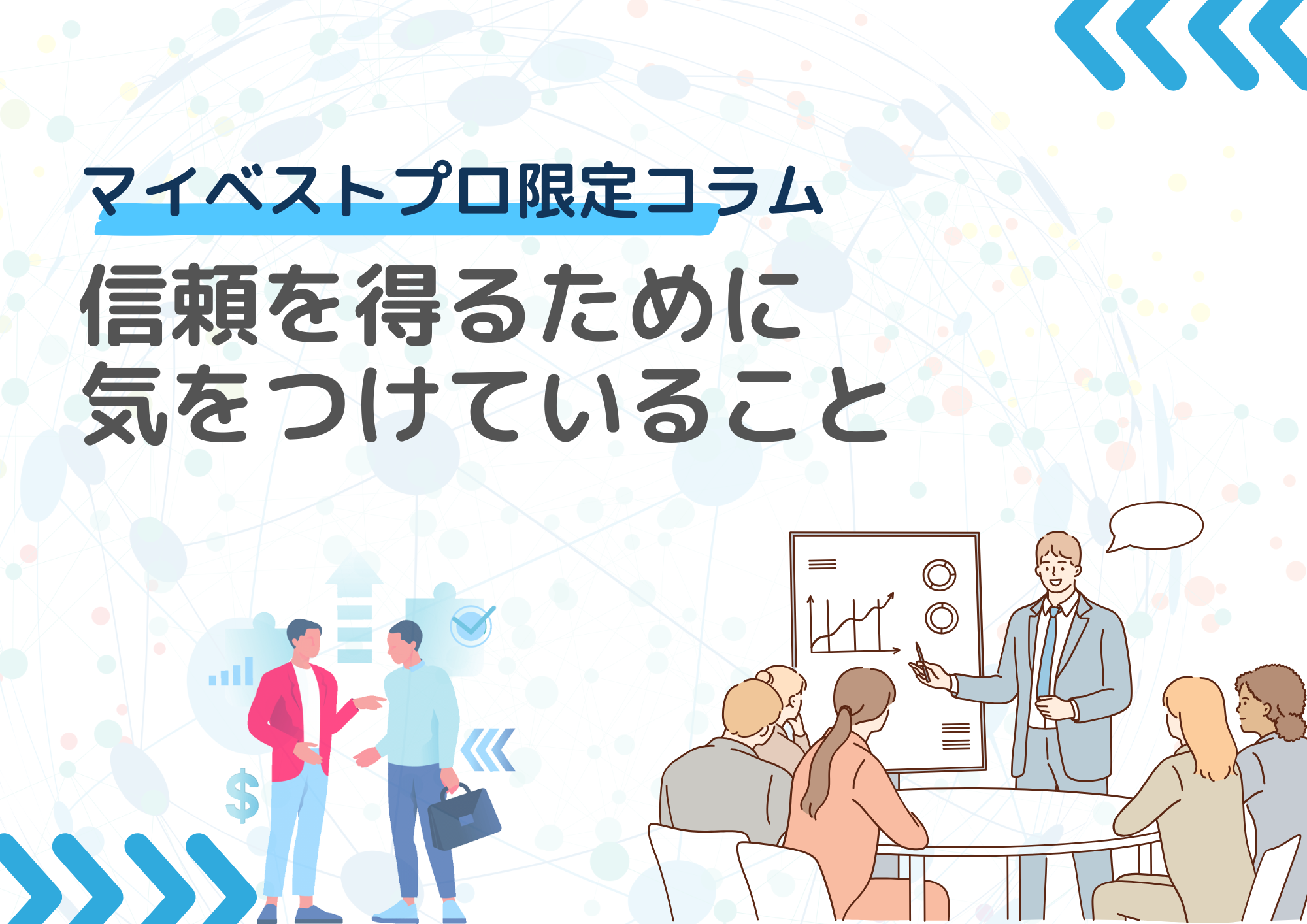 マイベストプロ限定コラム

信頼を得るために
気をつけていること

$